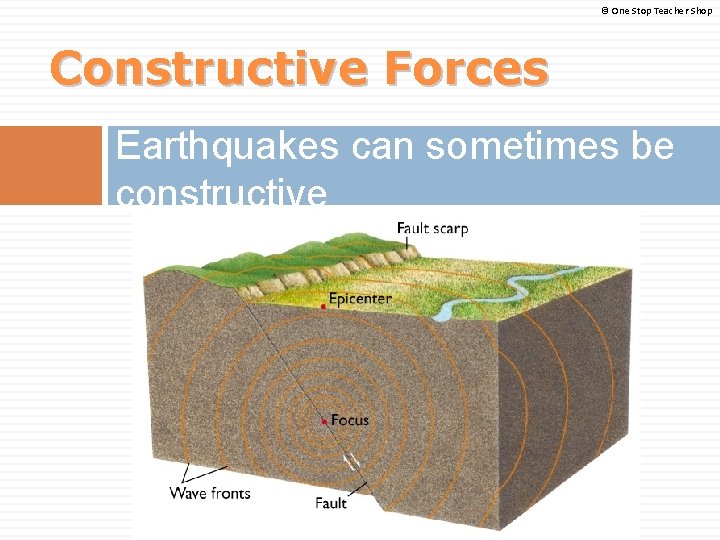 © One Stop Teacher Shop

Constructive Forces

Earthquakes can sometimes be constructive

Fault scarp

Epicenter

Focus

Wave fronts

Fault